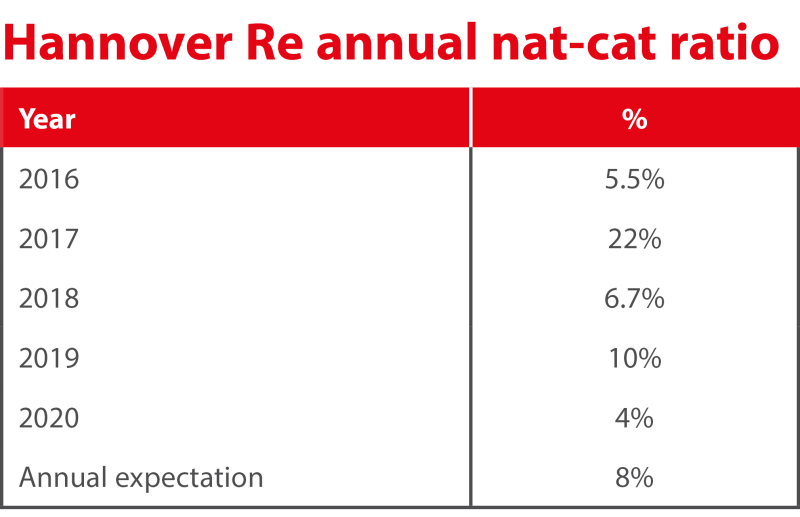 Hannover Re annual nat-cat ratio

| Year | % |
|---|---|
| 2016 | 5.5% |
| 2017 | 22% |
| 2018 | 6.7% |
| 2019 | 10% |
| 2020 | 4% |
| Annual expectation | 8% |